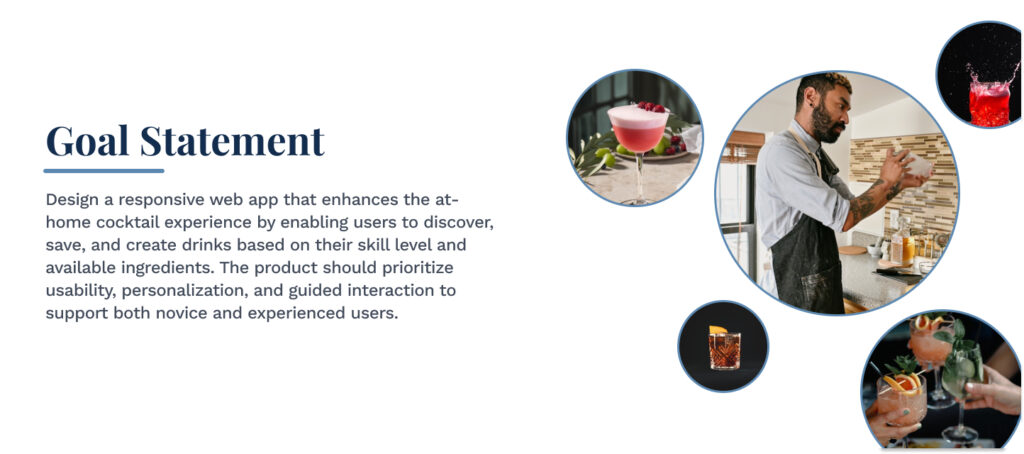 Goal Statement

Design a responsive web app that enhances the at-home cocktail experience by enabling users to discover, save, and create drinks based on their skill level and available ingredients. The product should prioritize usability, personalization, and guided interaction to support both novice and experienced users.